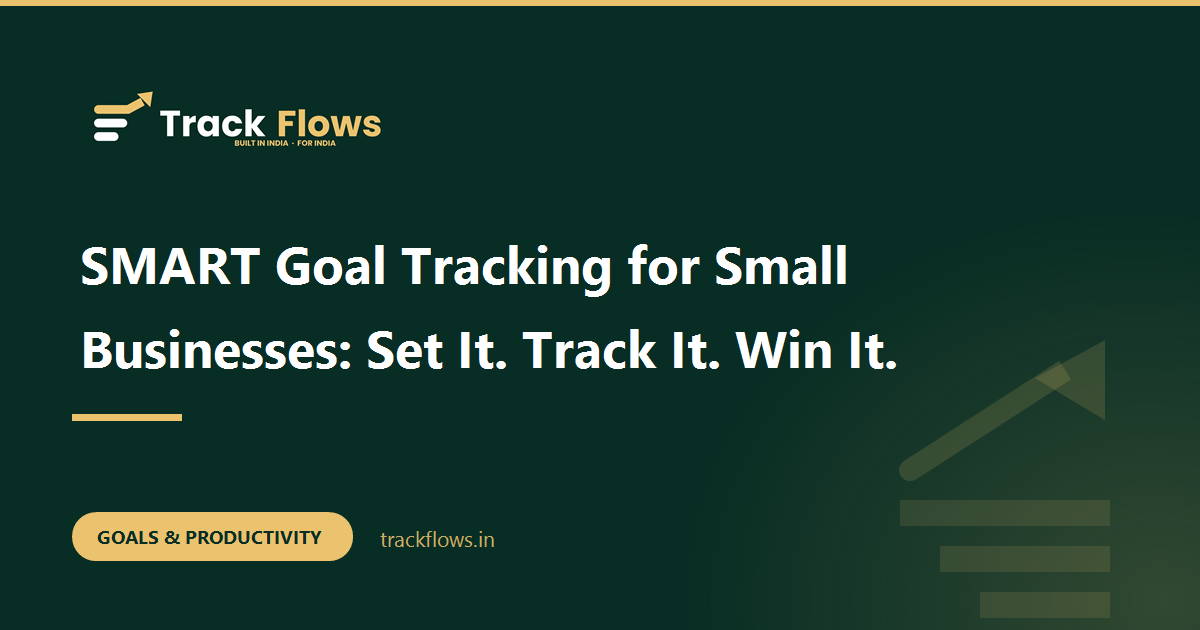 Track Flows
BUILT IN INDIA · FOR INDIA

SMART Goal Tracking for Small Businesses: Set It. Track It. Win It.

GOALS & PRODUCTIVITY

trackflows.in